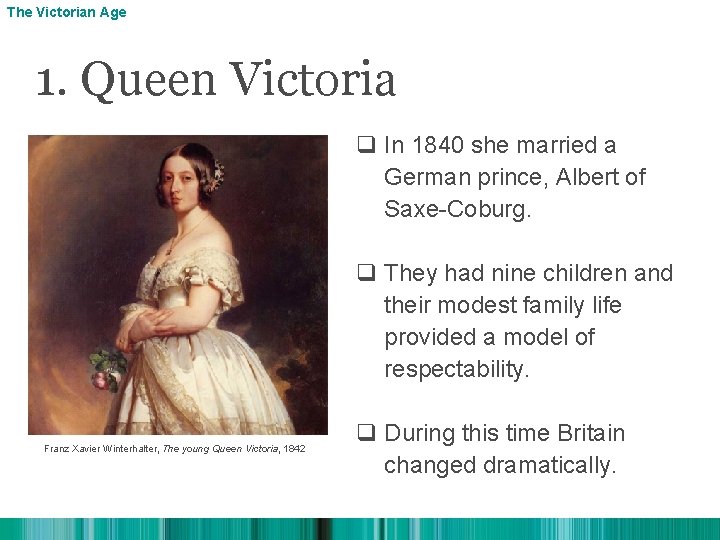 The Victorian Age

1. Queen Victoria

Franz Xavier Winterhalter, The young Queen Victoria, 1842

❑ In 1840 she married a German prince, Albert of Saxe-Coburg.

❑ They had nine children and their modest family life provided a model of respectability.

❑ During this time Britain changed dramatically.